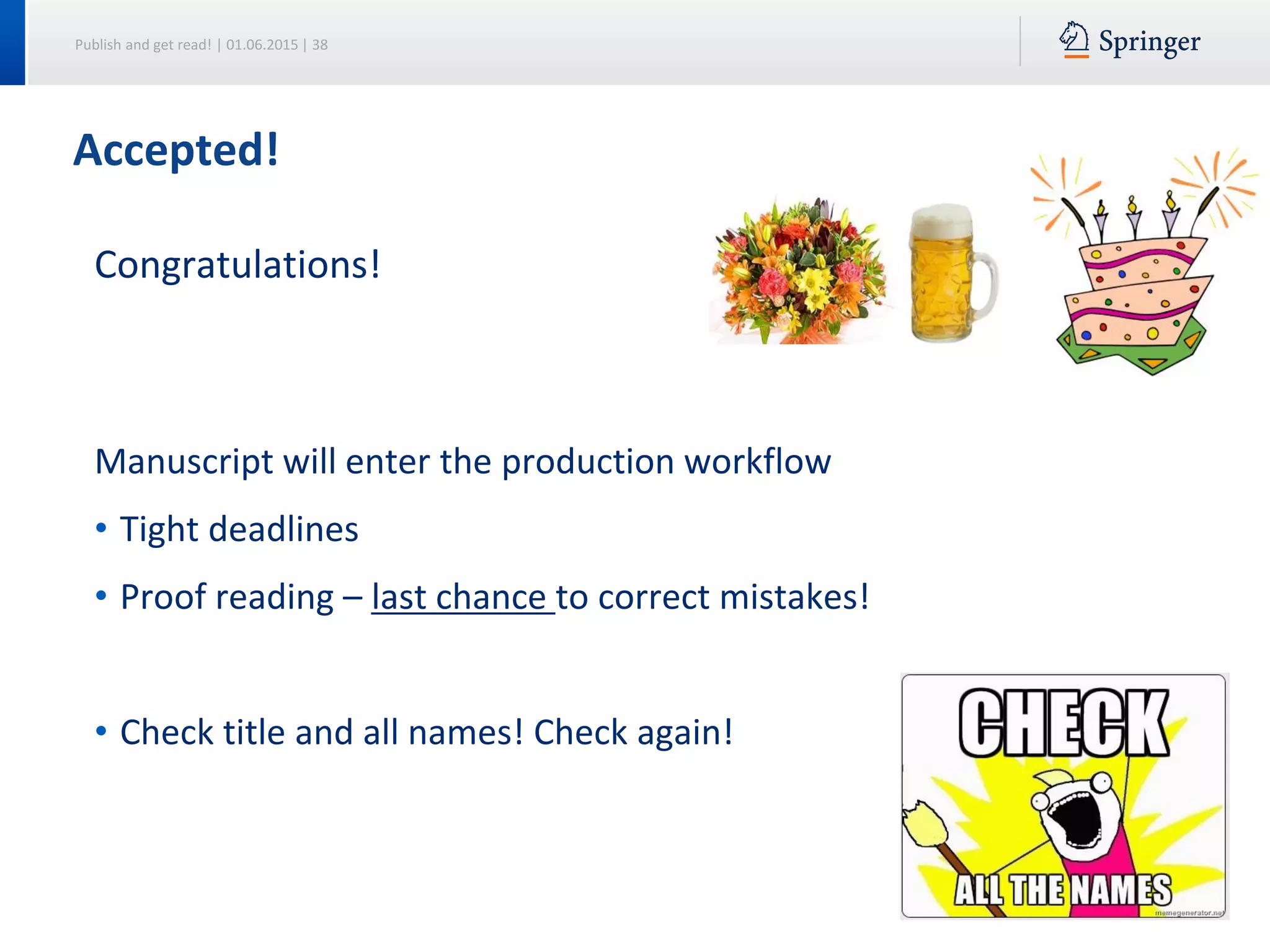 Publish and get read! | 01.06.2015 | 38

Springer

Accepted!

Congratulations!

Manuscript will enter the production workflow

• Tight deadlines

• Proof reading – last chance to correct mistakes!

• Check title and all names! Check again!

CHECK

ALL THE NAMES

memegenerator.net